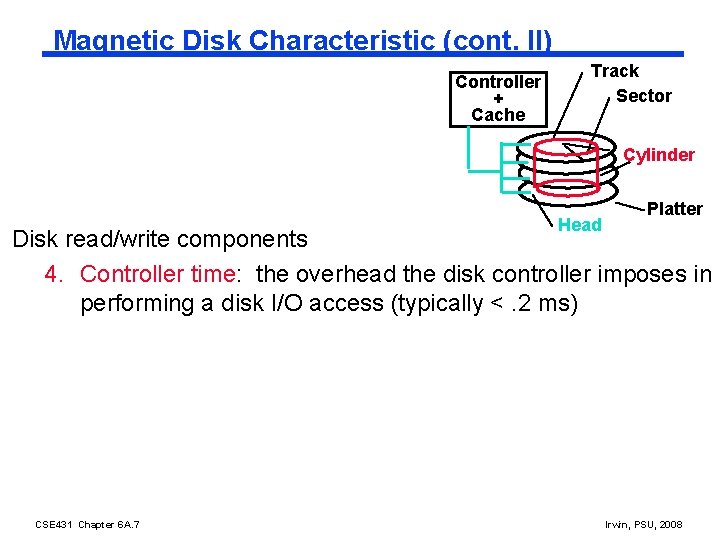 Magnetic Disk Characteristic (cont. II)

Controller + Cache

Track

Sector

Cylinder

Platter

Head

Disk read/write components

4. Controller time: the overhead the disk controller imposes in performing a disk I/O access (typically < .2 ms)

CSE431 Chapter 6A.7

Irwin, PSU, 2008